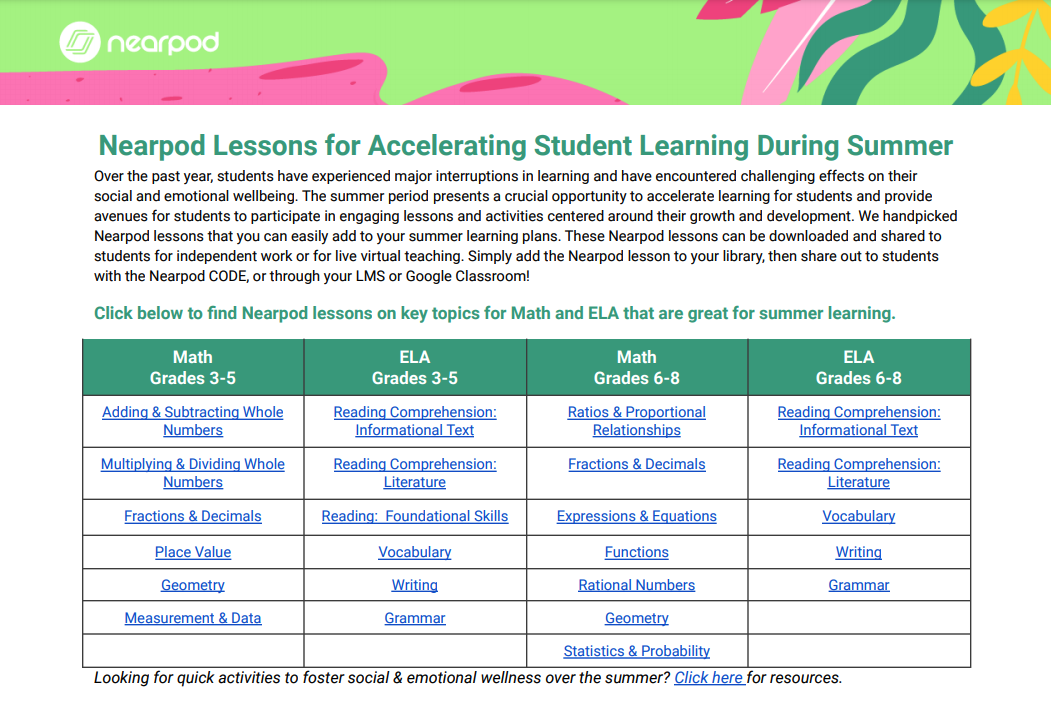 nearpod

Nearpod Lessons for Accelerating Student Learning During Summer

Over the past year, students have experienced major interruptions in learning and have encountered challenging effects on their social and emotional wellbeing. The summer period presents a crucial opportunity to accelerate learning for students and provide avenues for students to participate in engaging lessons and activities centered around their growth and development. We handpicked Nearpod lessons that you can easily add to your summer learning plans. These Nearpod lessons can be downloaded and shared to students for independent work or for live virtual teaching. Simply add the Nearpod lesson to your library, then share out to students with the Nearpod CODE, or through your LMS or Google Classroom!

Click below to find Nearpod lessons on key topics for Math and ELA that are great for summer learning.

| Math Grades 3-5 | ELA Grades 3-5 | Math Grades 6-8 | ELA Grades 6-8 |
|---|---|---|---|
| Adding & Subtracting Whole Numbers | Reading Comprehension: Informational Text | Ratios & Proportional Relationships | Reading Comprehension: Informational Text |
| Multiplying & Dividing Whole Numbers | Reading Comprehension: Literature | Fractions & Decimals | Reading Comprehension: Literature |
| Fractions & Decimals | Reading: Foundational Skills | Expressions & Equations | Vocabulary |
| Place Value | Vocabulary | Functions | Writing |
| Geometry | Writing | Rational Numbers | Grammar |
| Measurement & Data | Grammar | Geometry | |
| | | Statistics & Probability | |

Looking for quick activities to foster social & emotional wellness over the summer? Click here for resources.